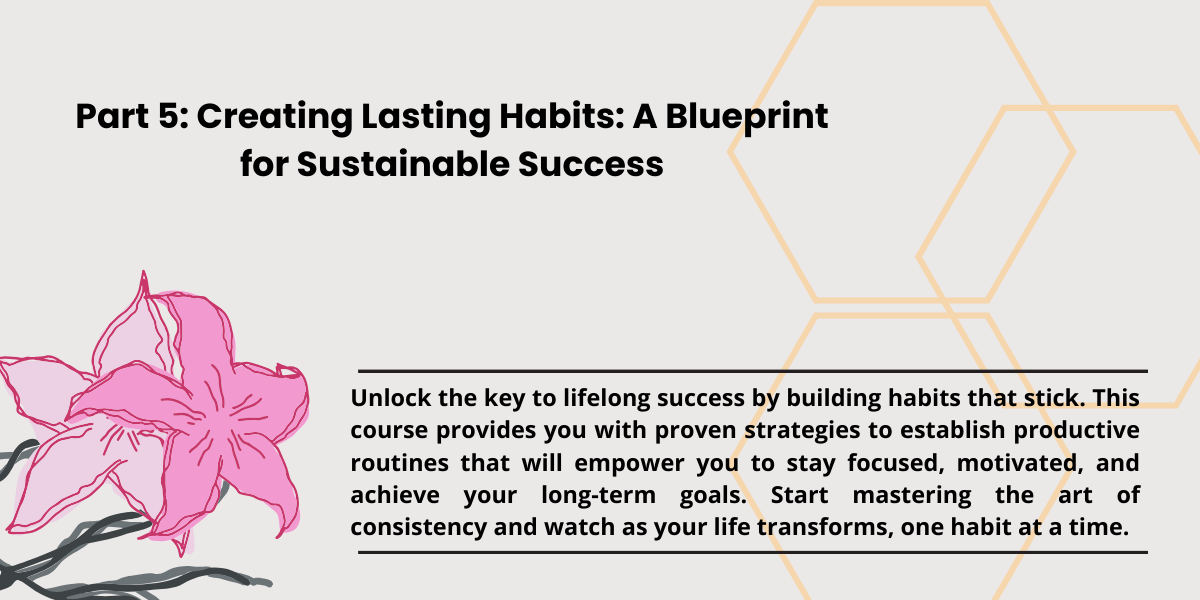 Part 5: Creating Lasting Habits: A Blueprint for Sustainable Success

Unlock the key to lifelong success by building habits that stick. This course provides you with proven strategies to establish productive routines that will empower you to stay focused, motivated, and achieve your long-term goals. Start mastering the art of consistency and watch as your life transforms, one habit at a time.